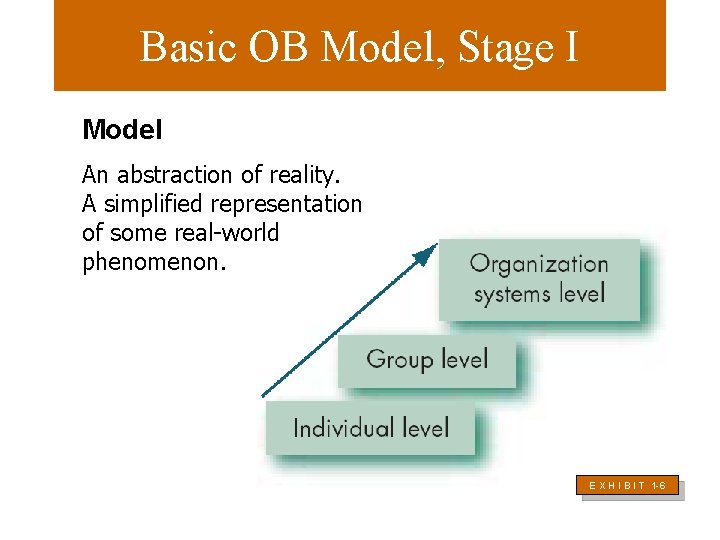 Basic OB Model, Stage I

Model

An abstraction of reality. A simplified representation of some real-world phenomenon.

Organization systems level

Group level

Individual level

EXHIBIT 1-6